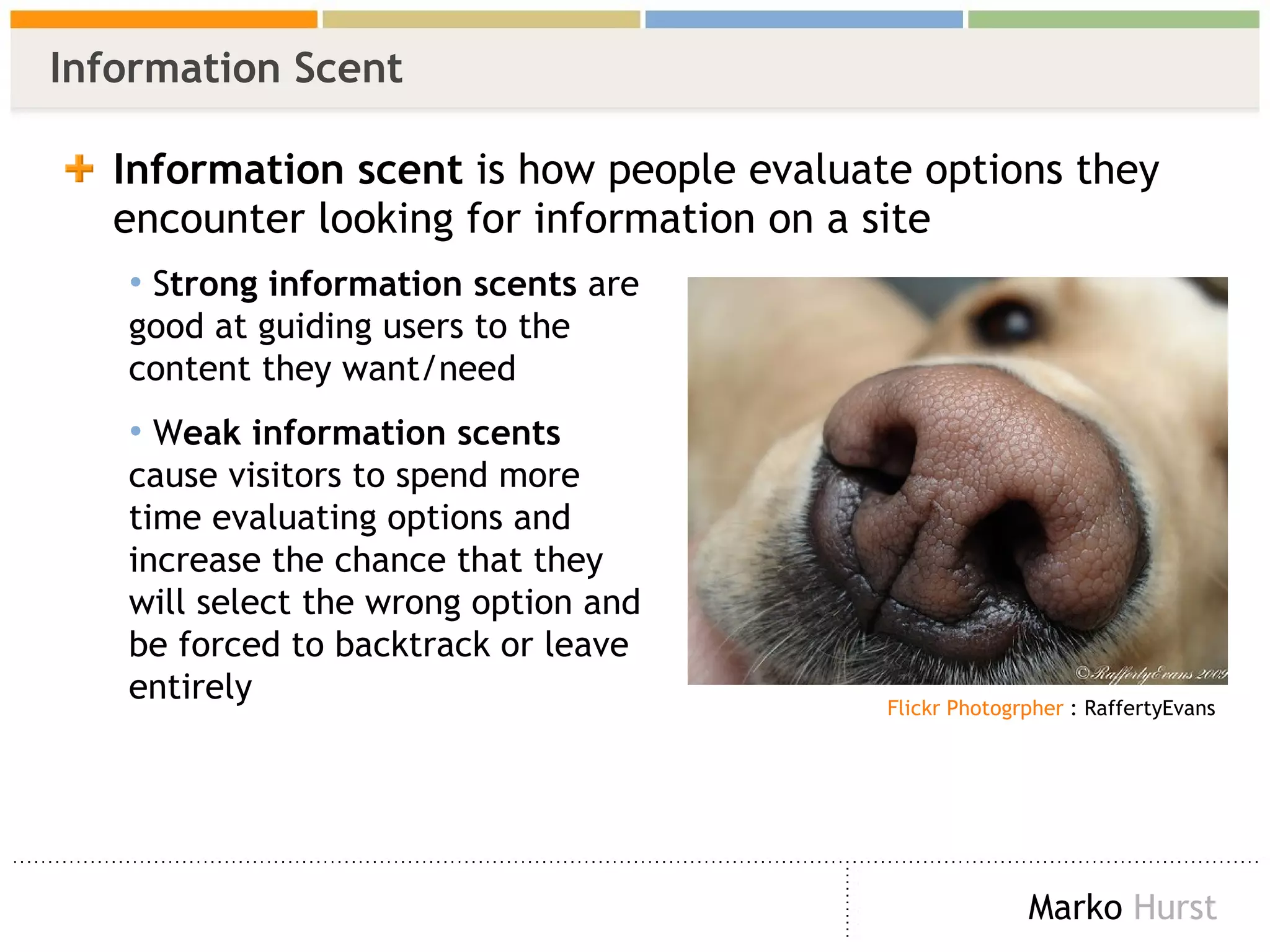 Information Scent

Information scent is how people evaluate options they encounter looking for information on a site

• Strong information scents are good at guiding users to the content they want/need

• Weak information scents cause visitors to spend more time evaluating options and increase the chance that they will select the wrong option and be forced to backtrack or leave entirely

©RaffertyEvans 2009

Flickr Photogrpher : RaffertyEvans

Marko Hurst